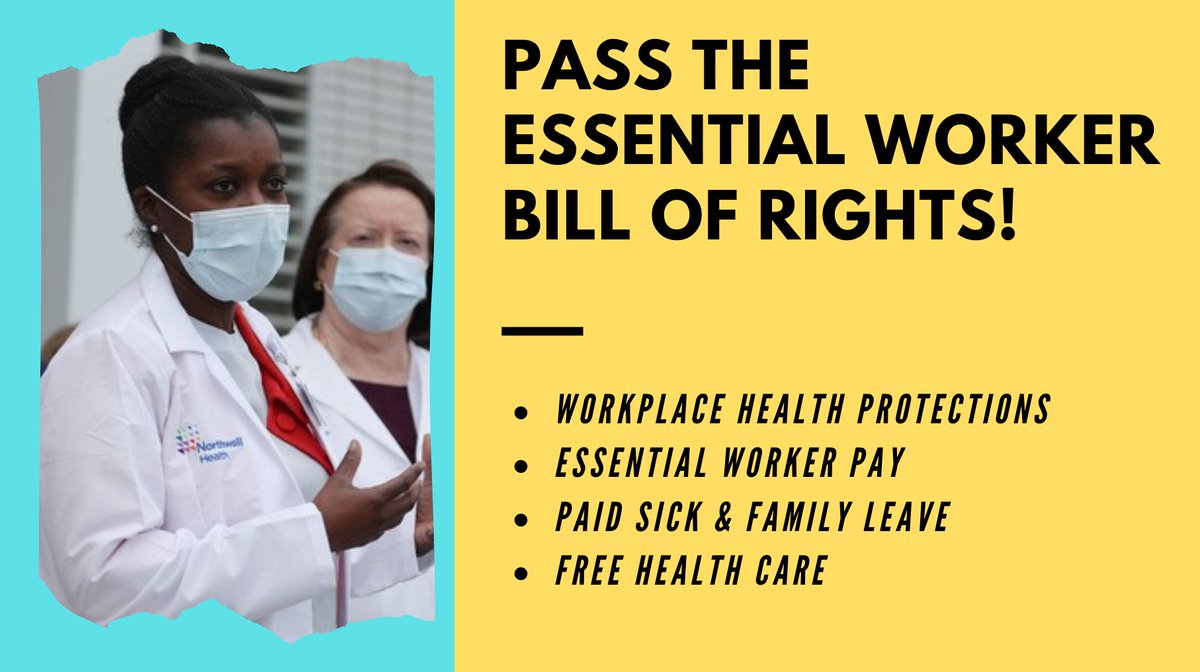 Northwell Health

PASS THE ESSENTIAL WORKER BILL OF RIGHTS!

- WORKPLACE HEALTH PROTECTIONS
- ESSENTIAL WORKER PAY
- PAID SICK & FAMILY LEAVE
- FREE HEALTH CARE